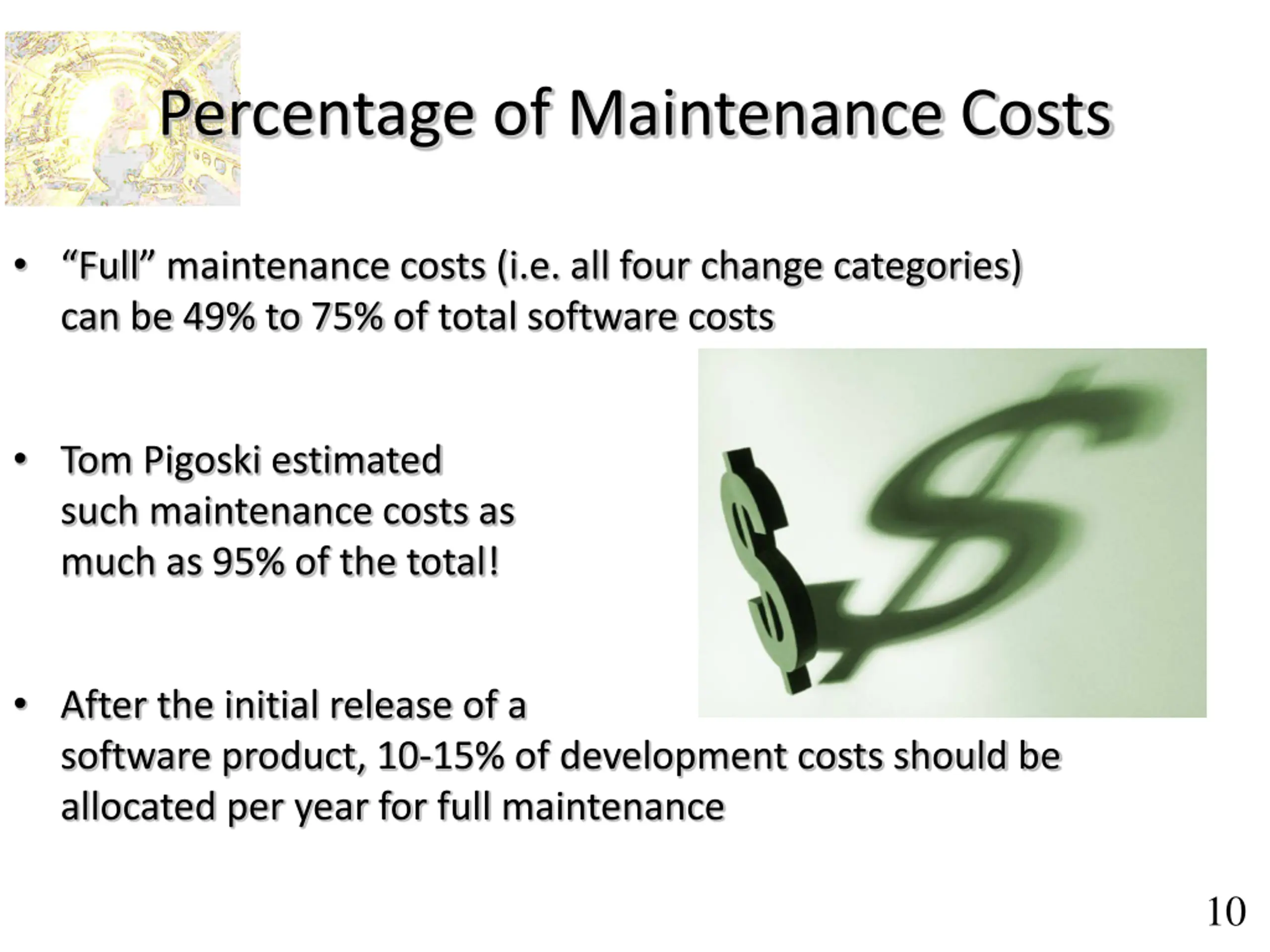 Percentage of Maintenance Costs

• “Full” maintenance costs (i.e. all four change categories) can be 49% to 75% of total software costs

• Tom Pigoski estimated such maintenance costs as much as 95% of the total!

• After the initial release of a software product, 10-15% of development costs should be allocated per year for full maintenance

10